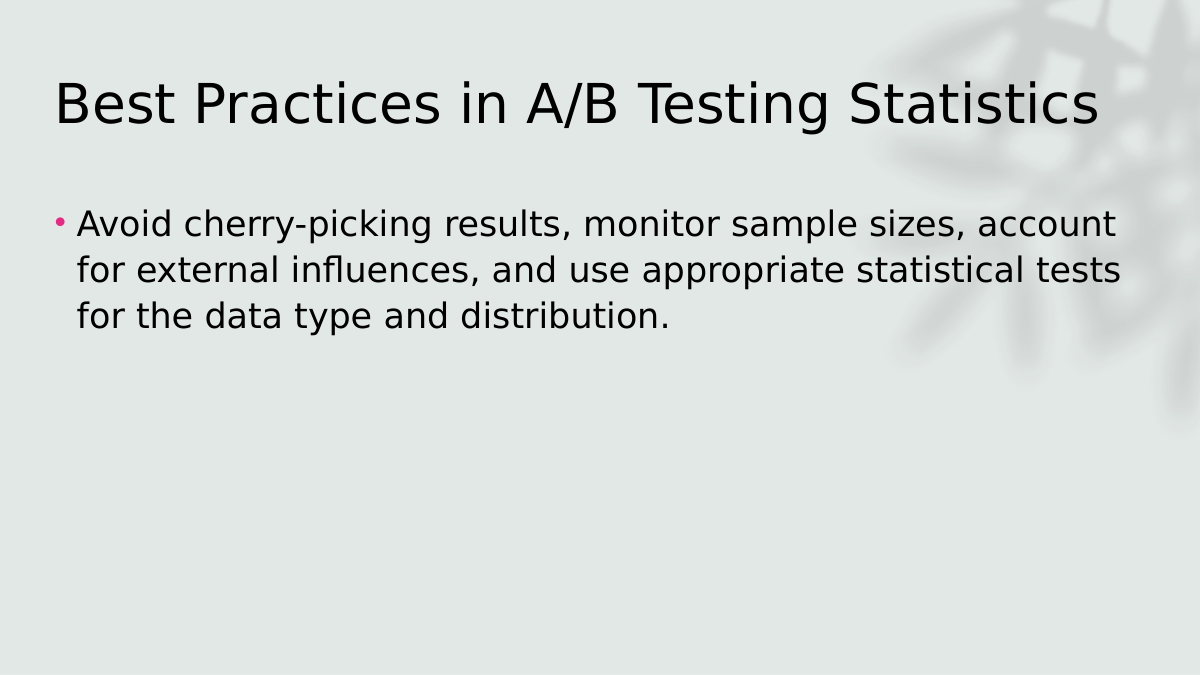 Best Practices in A/B Testing Statistics

• Avoid cherry-picking results, monitor sample sizes, account for external influences, and use appropriate statistical tests for the data type and distribution.